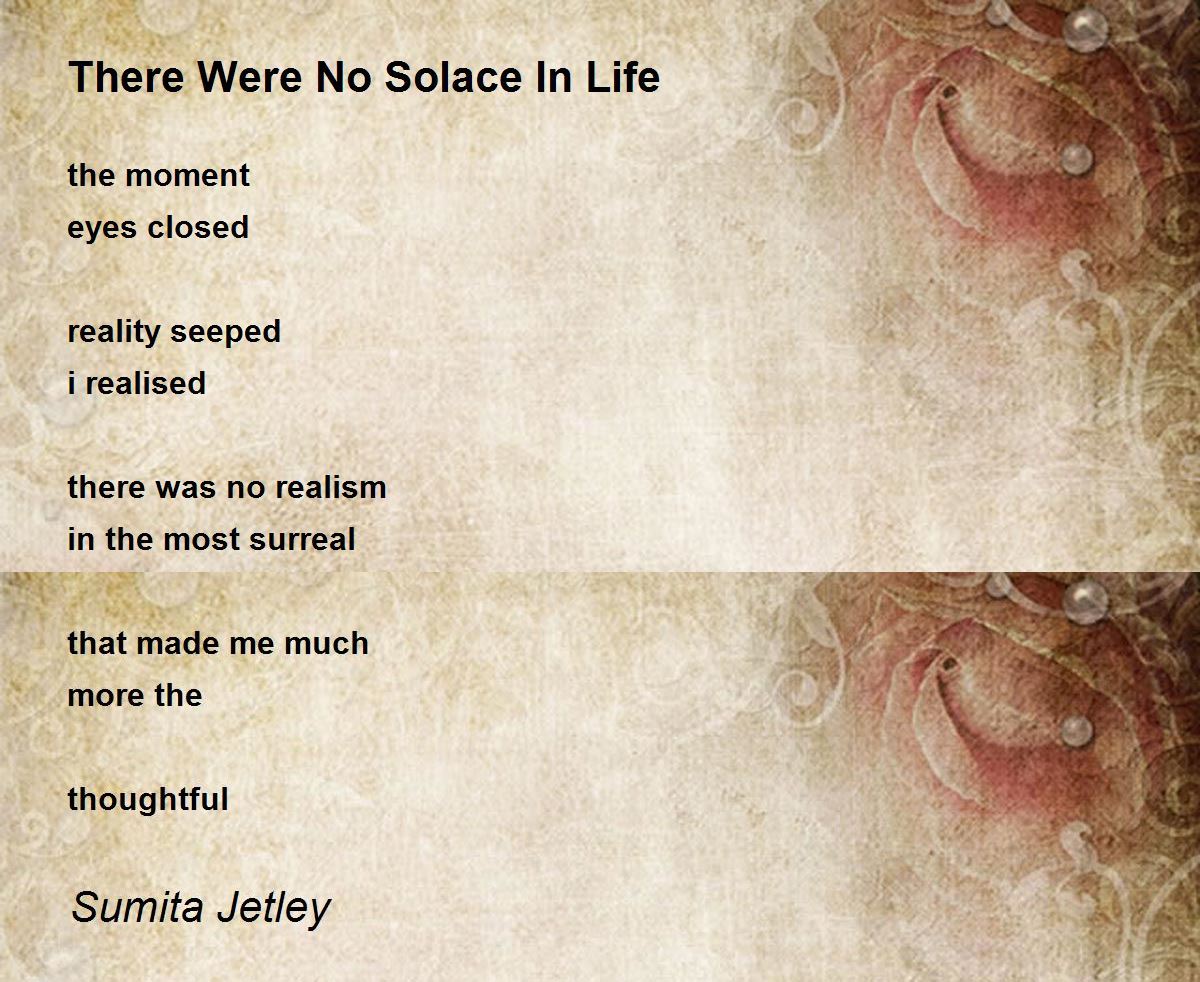 There Were No Solace In Life

the moment
eyes closed

reality seeped
i realised

there was no realism
in the most surreal

that made me much
more the

thoughtful

Sumita Jetley